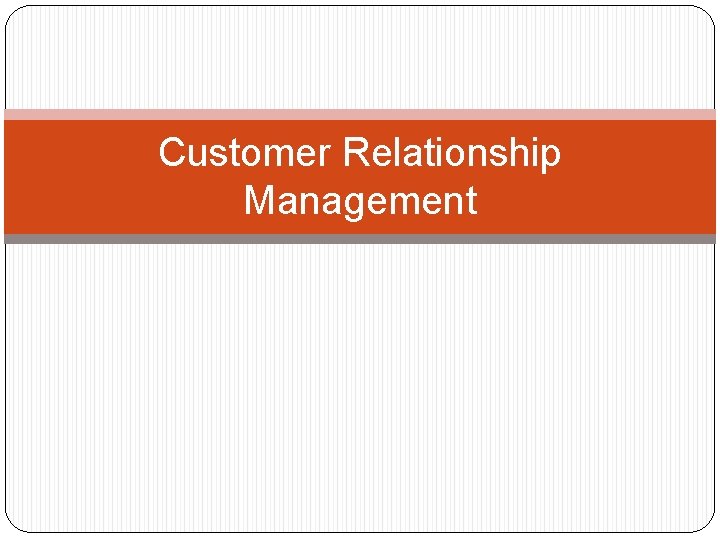 Customer Relationship Management